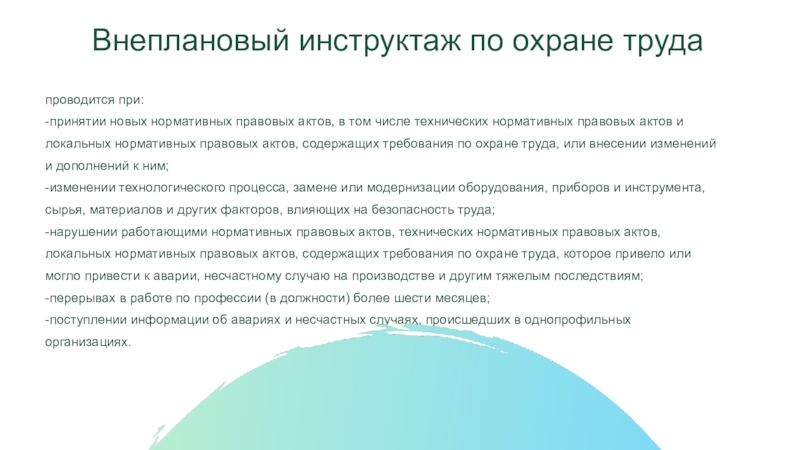 Внеплановый инструктаж по охране труда

проводится при:
-принятии новых нормативных правовых актов, в том числе технических нормативных правовых актов и локальных нормативных правовых актов, содержащих требования по охране труда, или внесении изменений и дополнений к ним;
-изменении технологического процесса, замене или модернизации оборудования, приборов и инструмента, сырья, материалов и других факторов, влияющих на безопасность труда;
-нарушении работающими нормативных правовых актов, технических нормативных правовых актов, локальных нормативных правовых актов, содержащих требования по охране труда, которое привело или могло привести к аварии, несчастному случаю на производстве и другим тяжелым последствиям;
-перерывах в работе по профессии (в должности) более шести месяцев;
-поступлении информации об авариях и несчастных случаях, происшедших в однопрофильных организациях.